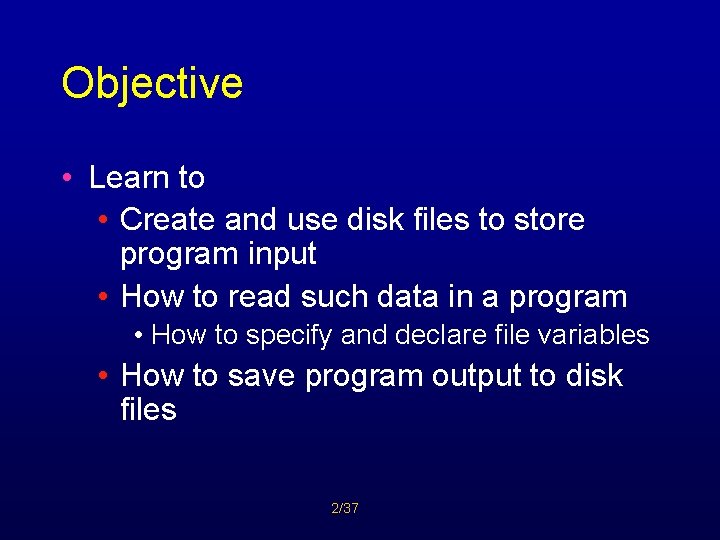 Objective

• Learn to
  • Create and use disk files to store program input
  • How to read such data in a program
    • How to specify and declare file variables
  • How to save program output to disk files

2/37